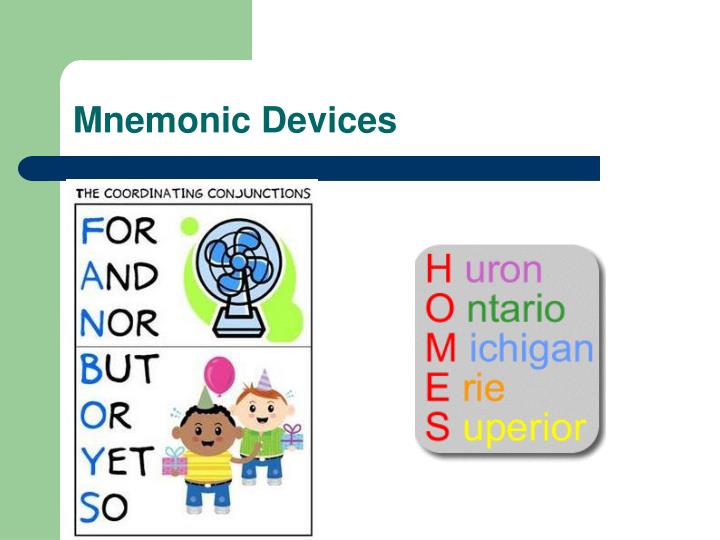 Mnemonic Devices

THE COORDINATING CONJUNCTIONS

FOR
AND
NOR
BUT
OR
YET
SO

H uron
O ntario
M ichigan
E rie
S uperior